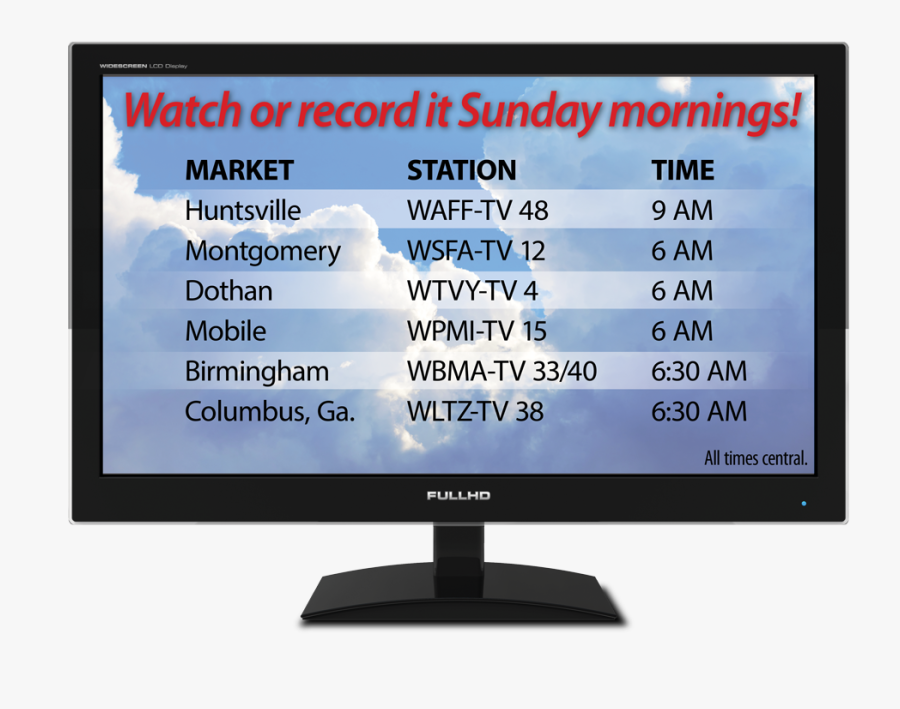 WIDESCREEN LCD Display

Watch or record it Sunday mornings!

| MARKET | STATION | TIME |
|---|---|---|
| Huntsville | WAFF-TV 48 | 9 AM |
| Montgomery | WSFA-TV 12 | 6 AM |
| Dothan | WTVY-TV 4 | 6 AM |
| Mobile | WPMI-TV 15 | 6 AM |
| Birmingham | WBMA-TV 33/40 | 6:30 AM |
| Columbus, Ga. | WLTZ-TV 38 | 6:30 AM |

All times central.

FULLHD